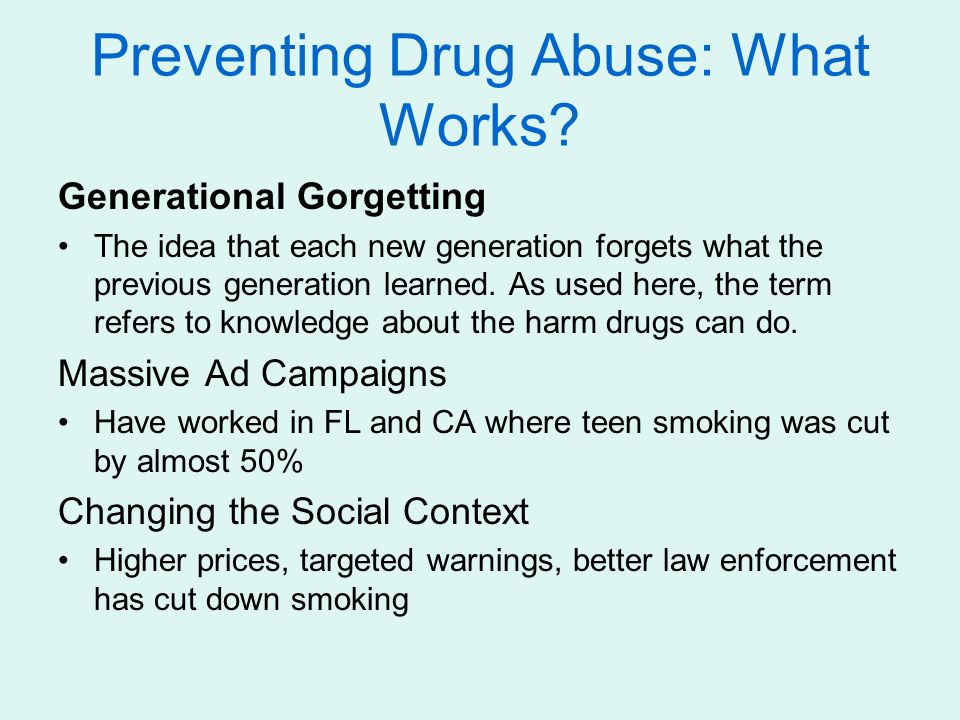 Preventing Drug Abuse: What Works?

Generational Gorgetting

• The idea that each new generation forgets what the previous generation learned. As used here, the term refers to knowledge about the harm drugs can do.

Massive Ad Campaigns

• Have worked in FL and CA where teen smoking was cut by almost 50%

Changing the Social Context

• Higher prices, targeted warnings, better law enforcement has cut down smoking